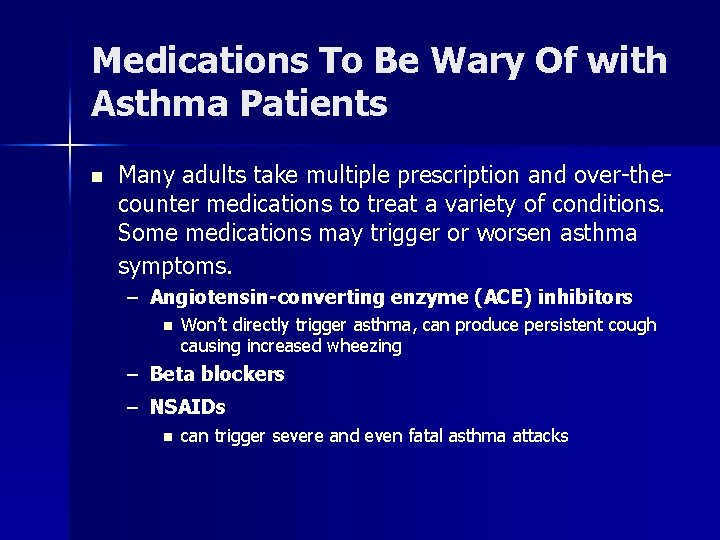 Medications To Be Wary Of with Asthma Patients

■ Many adults take multiple prescription and over-the-counter medications to treat a variety of conditions. Some medications may trigger or worsen asthma symptoms.

– Angiotensin-converting enzyme (ACE) inhibitors

■ Won't directly trigger asthma, can produce persistent cough causing increased wheezing

– Beta blockers

– NSAIDs

■ can trigger severe and even fatal asthma attacks